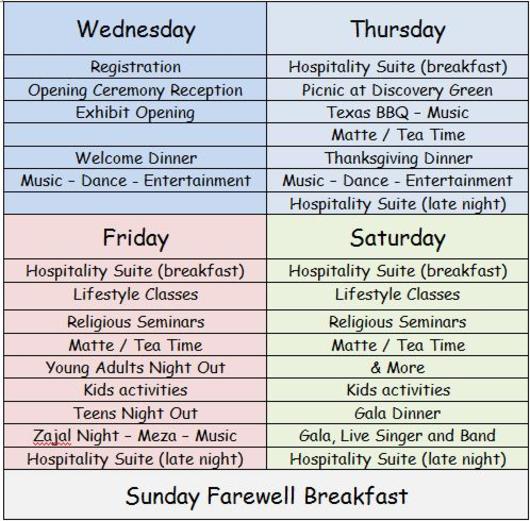 | Wednesday | Thursday |
|---|---|
| Registration | Hospitality Suite (breakfast) |
| Opening Ceremony Reception | Picnic at Discovery Green |
| Exhibit Opening | Texas BBQ – Music |
| | Matte / Tea Time |
| Welcome Dinner | Thanksgiving Dinner |
| Music – Dance - Entertainment | Music – Dance - Entertainment |
| | Hospitality Suite (late night) |
| Friday | Saturday |
| Hospitality Suite (breakfast) | Hospitality Suite (breakfast) |
| Lifestyle Classes | Lifestyle Classes |
| Religious Seminars | Religious Seminars |
| Matte / Tea Time | Matte / Tea Time |
| Young Adults Night Out | & More |
| Kids activities | Kids activities |
| Teens Night Out | Gala Dinner |
| Zajal Night – Meza – Music | Gala, Live Singer and Band |
| Hospitality Suite (late night) | Hospitality Suite (late night) |

Sunday Farewell Breakfast